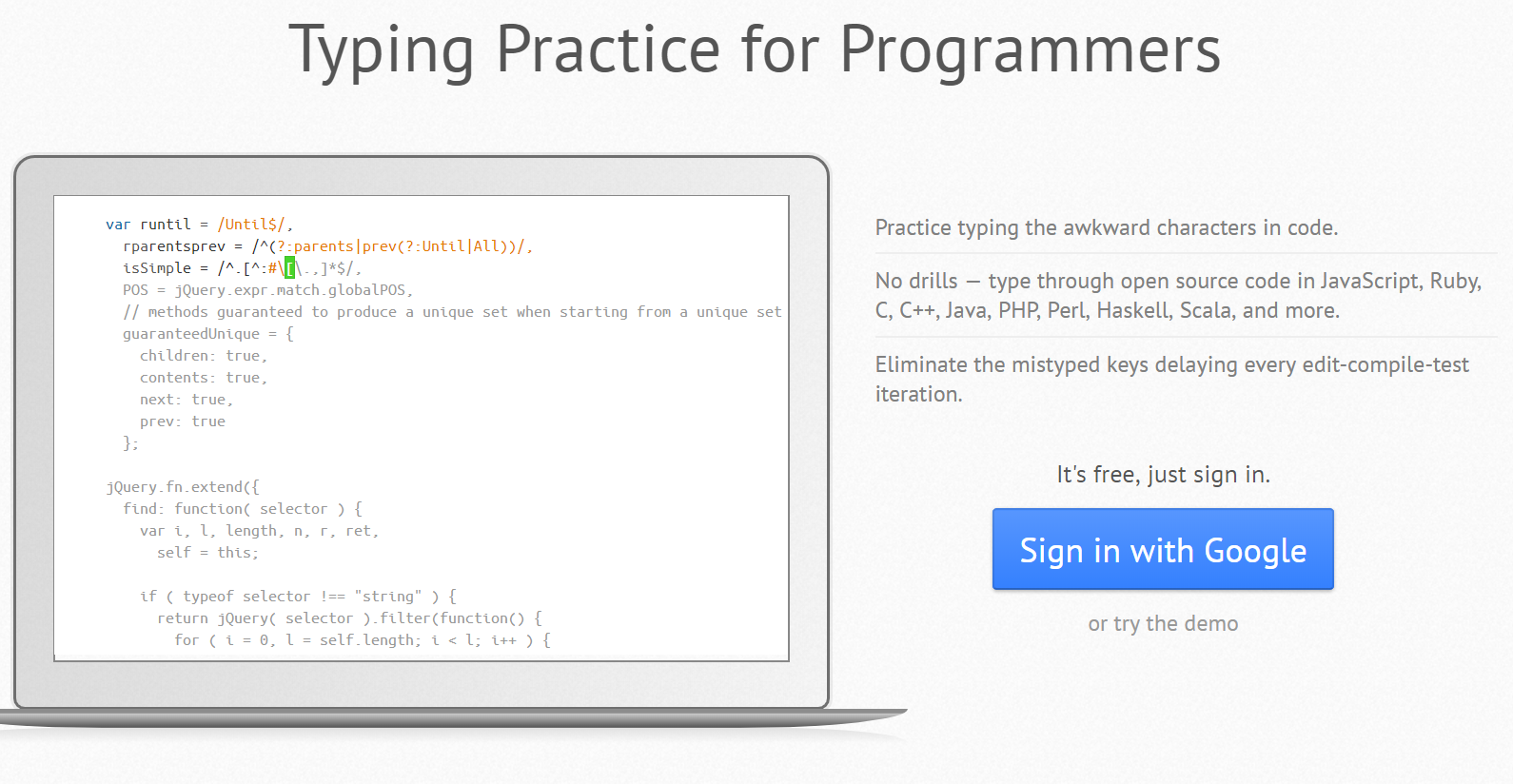 Typing Practice for Programmers

var runtil = /Until$/,
  rparentsprev = /^(?:parents|prev(?:Until|All))/,
  isSimple = /^.[^:#\[\.,]*$/,
  POS = jQuery.expr.match.globalPOS,
  // methods guaranteed to produce a unique set when starting from a unique set
  guaranteedUnique = {
    children: true,
    contents: true,
    next: true,
    prev: true
  };

jQuery.fn.extend({
  find: function( selector ) {
    var i, l, length, n, r, ret,
      self = this;

    if ( typeof selector !== "string" ) {
      return jQuery( selector ).filter(function() {
        for ( i = 0, l = self.length; i < l; i++ ) {

Practice typing the awkward characters in code.

No drills — type through open source code in JavaScript, Ruby, C, C++, Java, PHP, Perl, Haskell, Scala, and more.

Eliminate the mistyped keys delaying every edit-compile-test iteration.

It's free, just sign in.

Sign in with Google

or try the demo